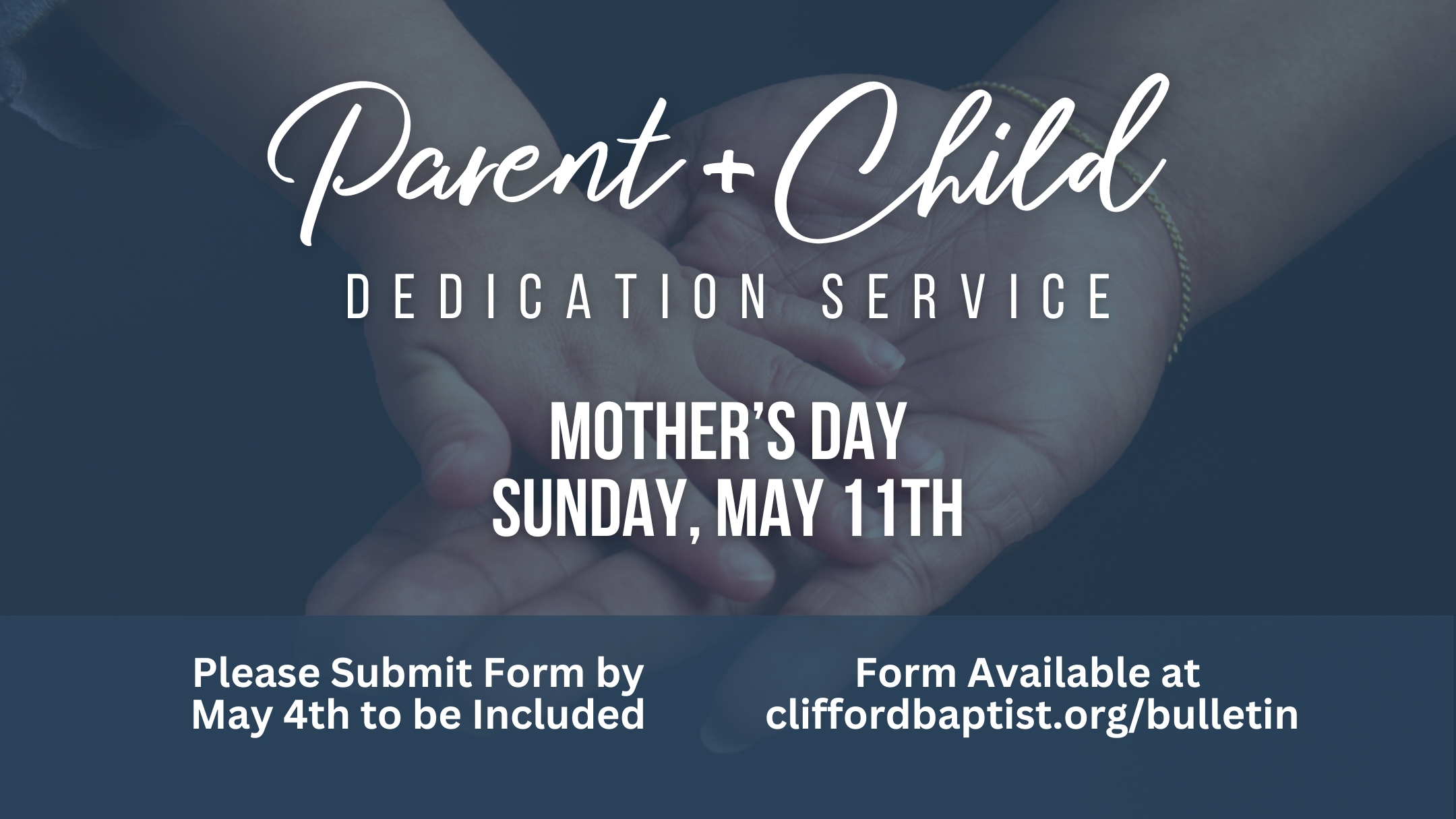 Parent + Child

DEDICATION SERVICE

MOTHER'S DAY
SUNDAY, MAY 11TH

Please Submit Form by May 4th to be Included

Form Available at cliffordbaptist.org/bulletin